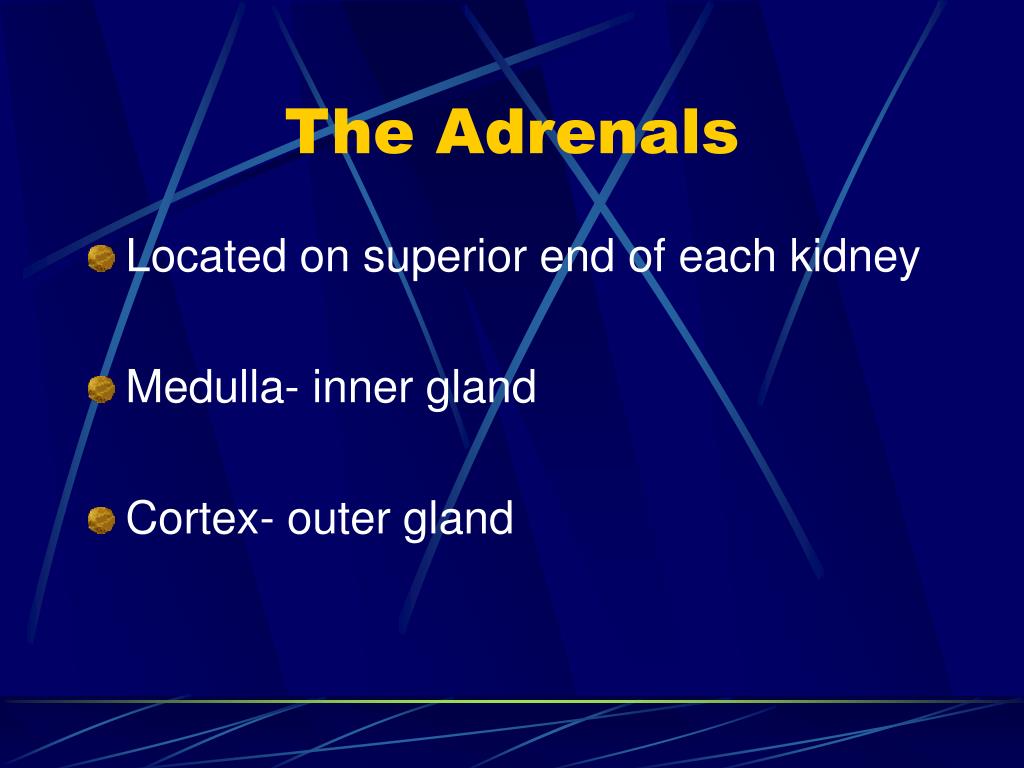 The Adrenals

Located on superior end of each kidney

Medulla- inner gland

Cortex- outer gland